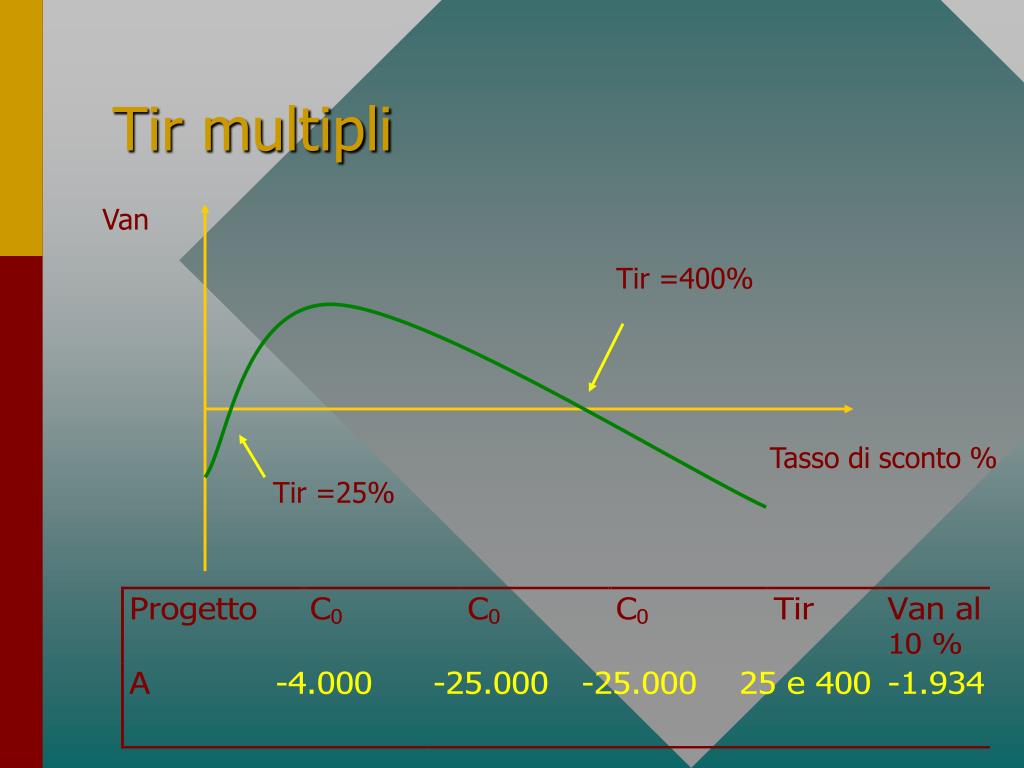 Tir multipli

Van

Tir =400%

Tasso di sconto %

Tir =25%

| Progetto | $C_0$ | $C_0$ | $C_0$ | Tir | Van al 10 % |
|---|---|---|---|---|---|
| A | -4.000 | -25.000 | -25.000 | 25 e 400 | -1.934 |